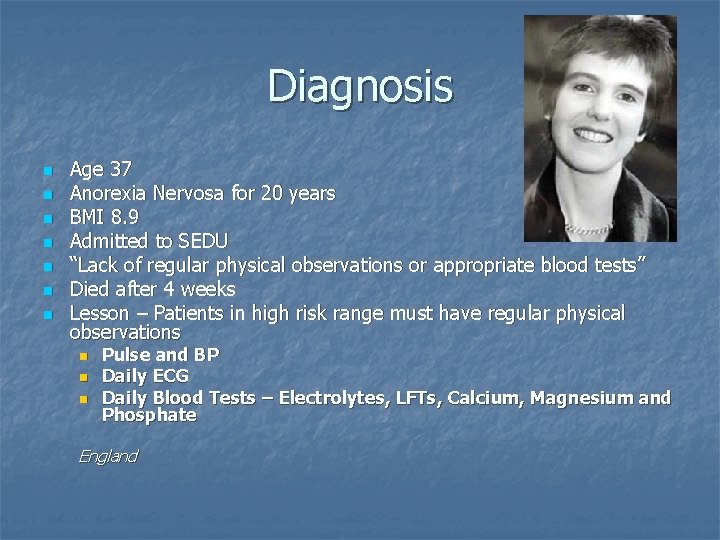 Diagnosis

- Age 37
- Anorexia Nervosa for 20 years
- BMI 8.9
- Admitted to SEDU
- "Lack of regular physical observations or appropriate blood tests"
- Died after 4 weeks
- Lesson – Patients in high risk range must have regular physical observations
  - Pulse and BP
  - Daily ECG
  - Daily Blood Tests – Electrolytes, LFTs, Calcium, Magnesium and Phosphate

England